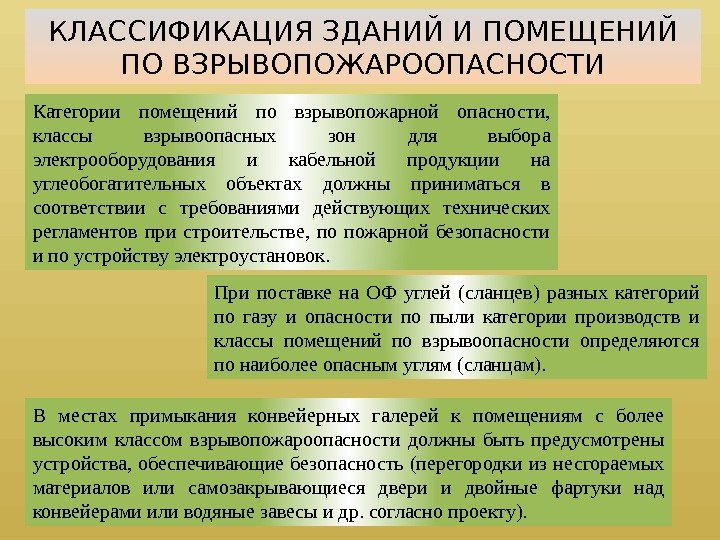 КЛАССИФИКАЦИЯ ЗДАНИЙ И ПОМЕЩЕНИЙ ПО ВЗРЫВОПОЖАРООПАСНОСТИ

Категории помещений по взрывопожарной опасности, классы взрывоопасных зон для выбора электрооборудования и кабельной продукции на углеобогатительных объектах должны приниматься в соответствии с требованиями действующих технических регламентов при строительстве, по пожарной безопасности и по устройству электроустановок.

При поставке на ОФ углей (сланцев) разных категорий по газу и опасности по пыли категории производств и классы помещений по взрывоопасности определяются по наиболее опасным углям (сланцам).

В местах примыкания конвейерных галерей к помещениям с более высоким классом взрывопожароопасности должны быть предусмотрены устройства, обеспечивающие безопасность (перегородки из несгораемых материалов или самозакрывающиеся двери и двойные фартуки над конвейерами или водяные завесы и др. согласно проекту).